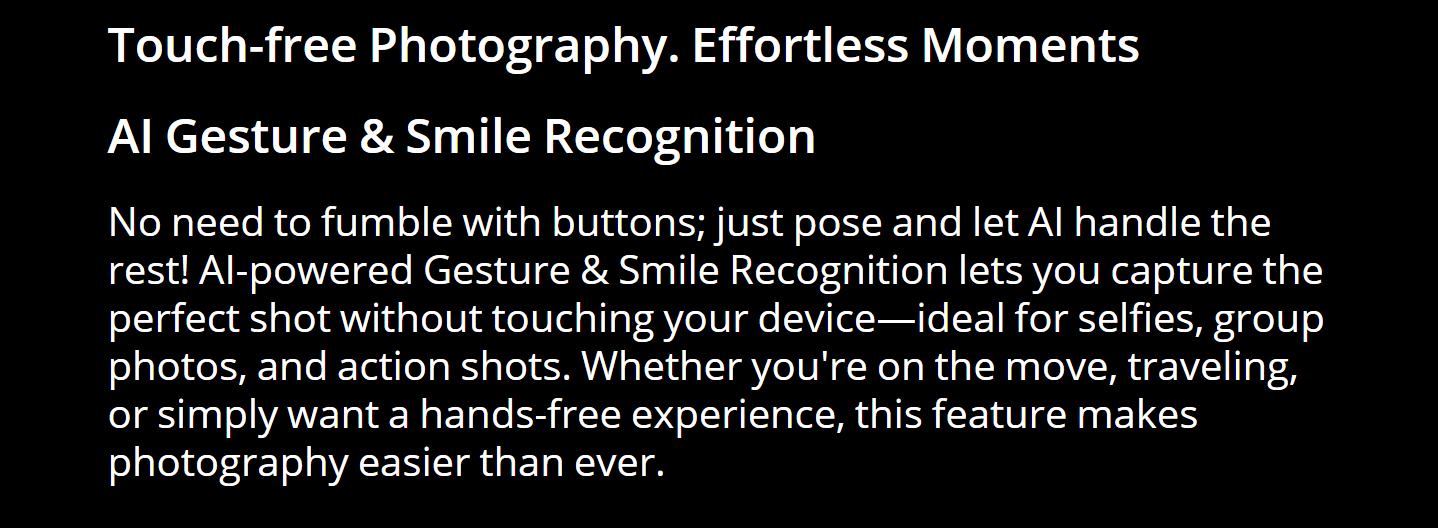 Touch-free Photography. Effortless Moments

AI Gesture & Smile Recognition

No need to fumble with buttons; just pose and let AI handle the rest! AI-powered Gesture & Smile Recognition lets you capture the perfect shot without touching your device—ideal for selfies, group photos, and action shots. Whether you're on the move, traveling, or simply want a hands-free experience, this feature makes photography easier than ever.